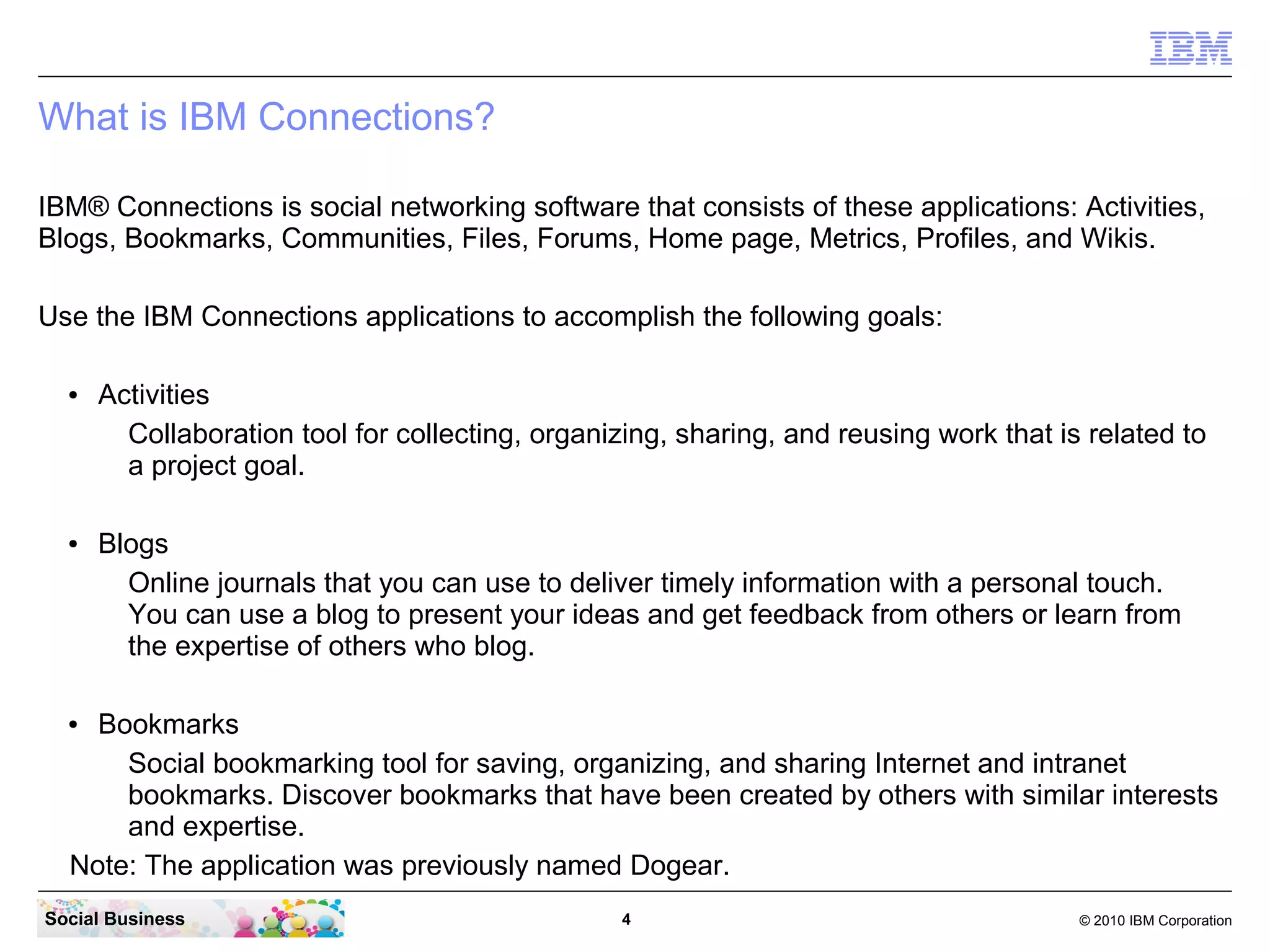 IBM

What is IBM Connections?

IBM® Connections is social networking software that consists of these applications: Activities, Blogs, Bookmarks, Communities, Files, Forums, Home page, Metrics, Profiles, and Wikis.

Use the IBM Connections applications to accomplish the following goals:

• Activities
Collaboration tool for collecting, organizing, sharing, and reusing work that is related to a project goal.

• Blogs
Online journals that you can use to deliver timely information with a personal touch. You can use a blog to present your ideas and get feedback from others or learn from the expertise of others who blog.

• Bookmarks
Social bookmarking tool for saving, organizing, and sharing Internet and intranet bookmarks. Discover bookmarks that have been created by others with similar interests and expertise.
Note: The application was previously named Dogear.

Social Business

4

© 2010 IBM Corporation